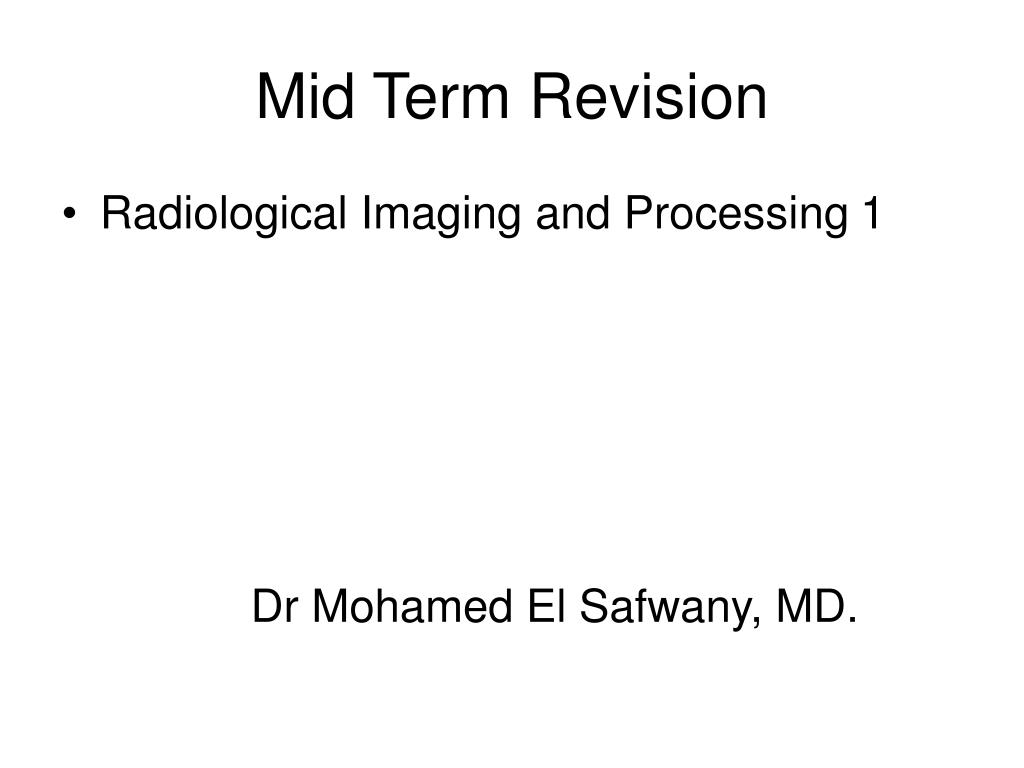 Mid Term Revision

• Radiological Imaging and Processing 1

Dr Mohamed El Safwany, MD.